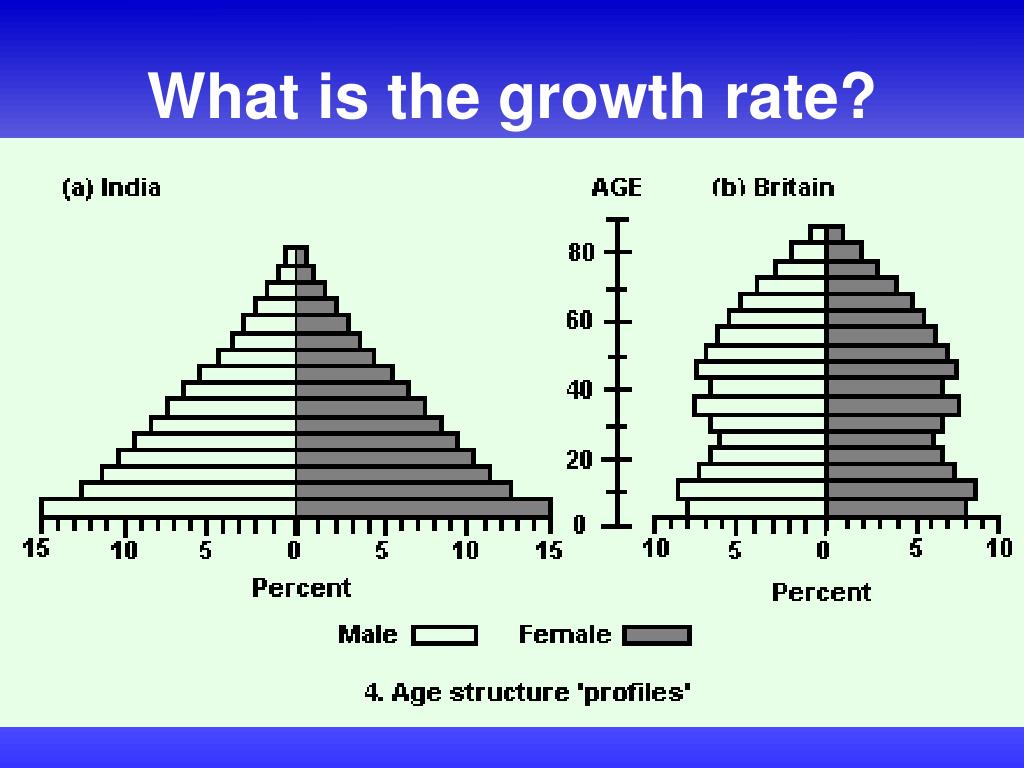 What is the growth rate?

(a) India

AGE

(b) Britain

80
60
40
20
0

15 10 5 0 5 10 15

Percent

10 5 0 5 10

Percent

Male

Female

4. Age structure 'profiles'